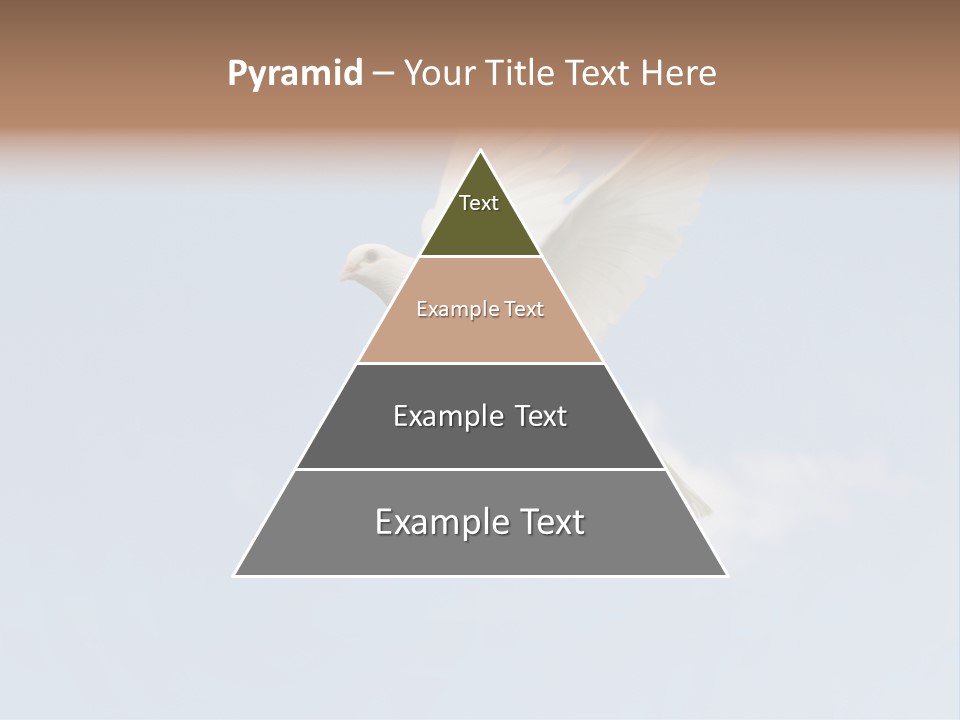 Pyramid – Your Title Text Here

Text

Example Text

Example Text

Example Text